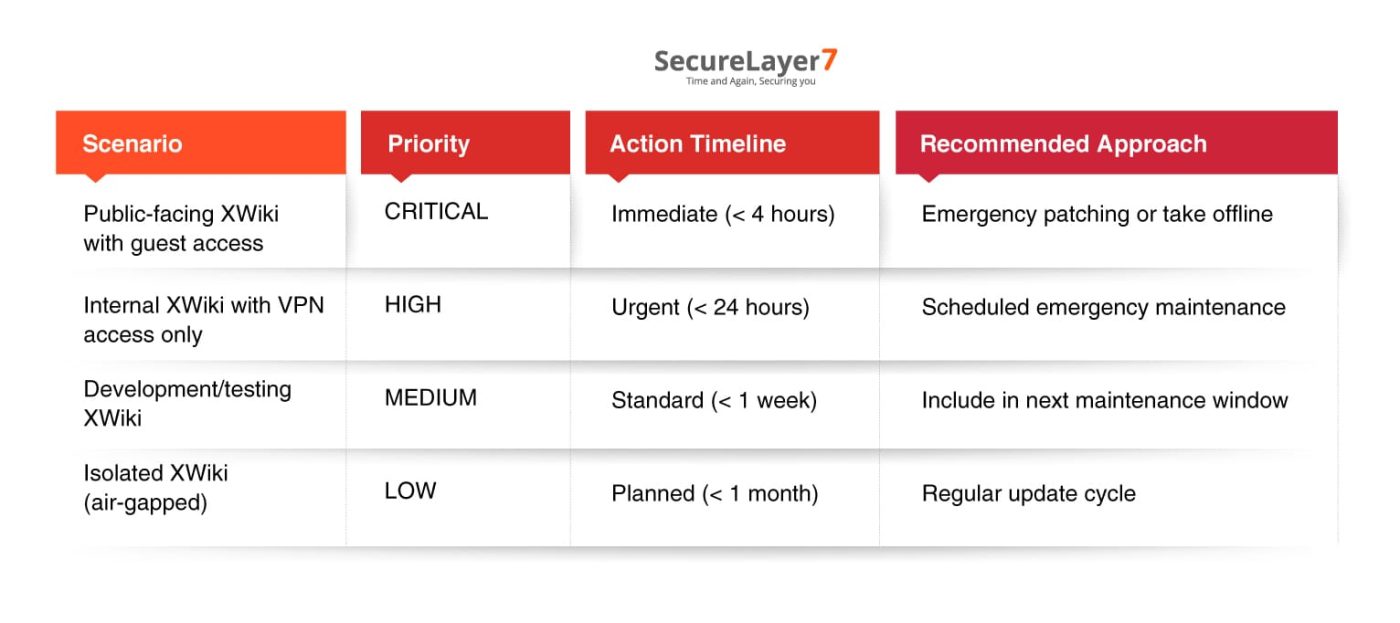 SecureLayer7
Time and Again, Securing you

| Scenario | Priority | Action Timeline | Recommended Approach |
|---|---|---|---|
| Public-facing XWiki with guest access | CRITICAL | Immediate (< 4 hours) | Emergency patching or take offline |
| Internal XWiki with VPN access only | HIGH | Urgent (< 24 hours) | Scheduled emergency maintenance |
| Development/testing XWiki | MEDIUM | Standard (< 1 week) | Include in next maintenance window |
| Isolated XWiki (air-gapped) | LOW | Planned (< 1 month) | Regular update cycle |